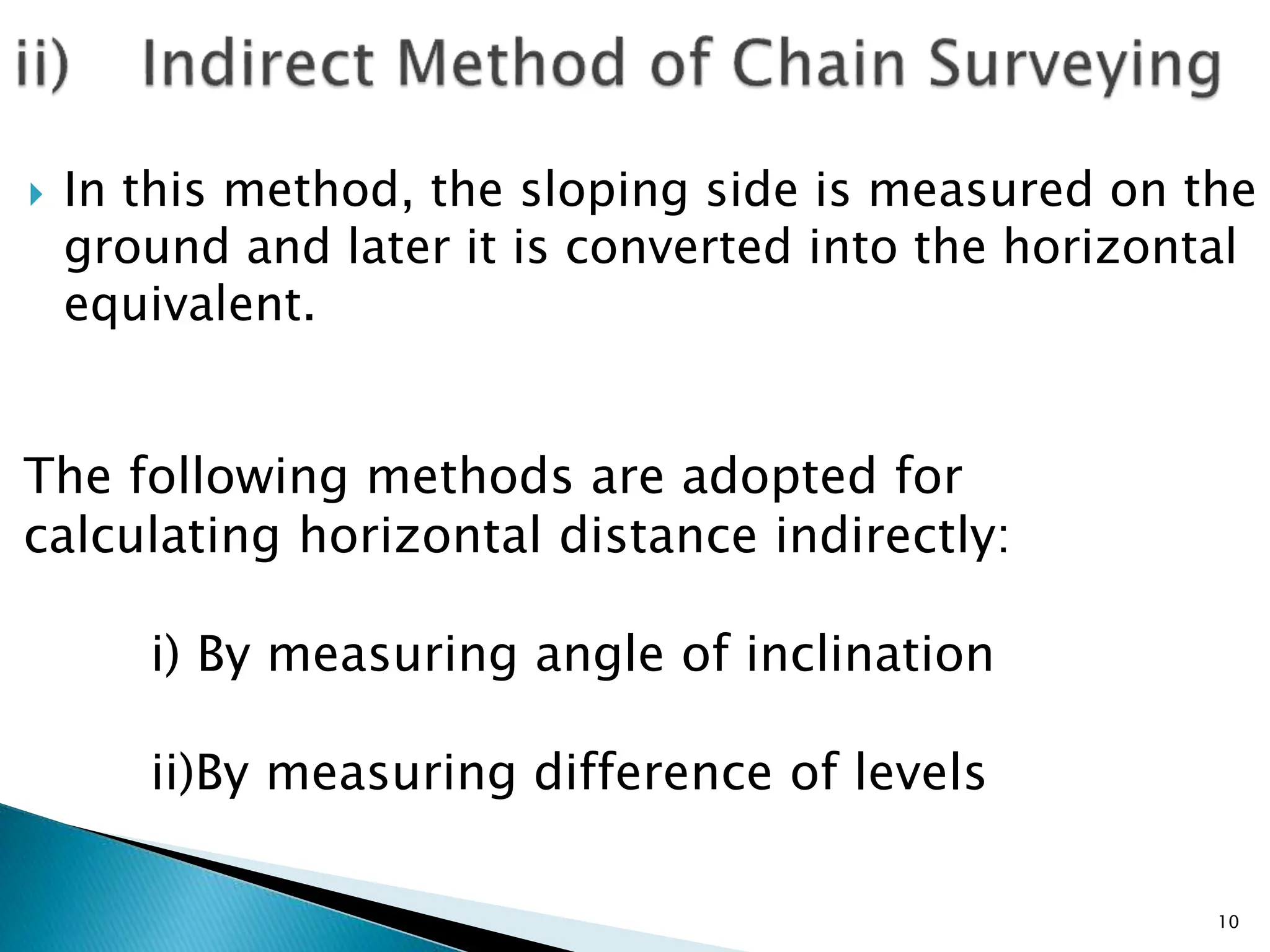 ii) Indirect Method of Chain Surveying

In this method, the sloping side is measured on the ground and later it is converted into the horizontal equivalent.

The following methods are adopted for calculating horizontal distance indirectly:

i) By measuring angle of inclination

ii)By measuring difference of levels

10